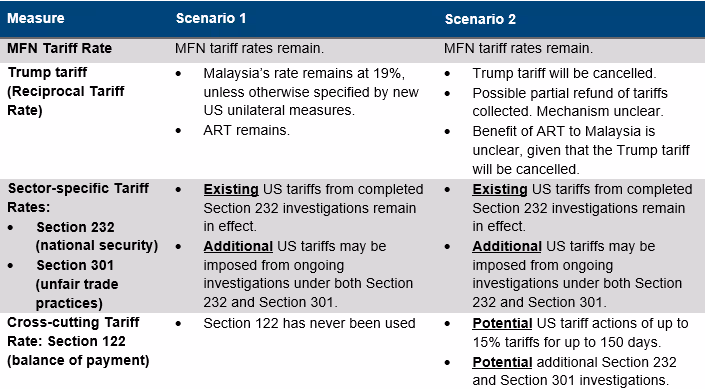 | Measure | Scenario 1 | Scenario 2 |
|---|---|---|
| MFN Tariff Rate | MFN tariff rates remain. | MFN tariff rates remain. |
| Trump tariff (Reciprocal Tariff Rate) | • Malaysia's rate remains at 19%, unless otherwise specified by new US unilateral measures. • ART remains. | • Trump tariff will be cancelled. • Possible partial refund of tariffs collected. Mechanism unclear. • Benefit of ART to Malaysia is unclear, given that the Trump tariff will be cancelled. |
| Sector-specific Tariff Rates: • Section 232 (national security) • Section 301 (unfair trade practices) | • Existing US tariffs from completed Section 232 investigations remain in effect. • Additional US tariffs may be imposed from ongoing investigations under both Section 232 and Section 301. | • Existing US tariffs from completed Section 232 investigations remain in effect. • Additional US tariffs may be imposed from ongoing investigations under both Section 232 and Section 301. |
| Cross-cutting Tariff Rate: Section 122 (balance of payment) | • Section 122 has never been used | • Potential US tariff actions of up to 15% tariffs for up to 150 days. • Potential additional Section 232 and Section 301 investigations. |